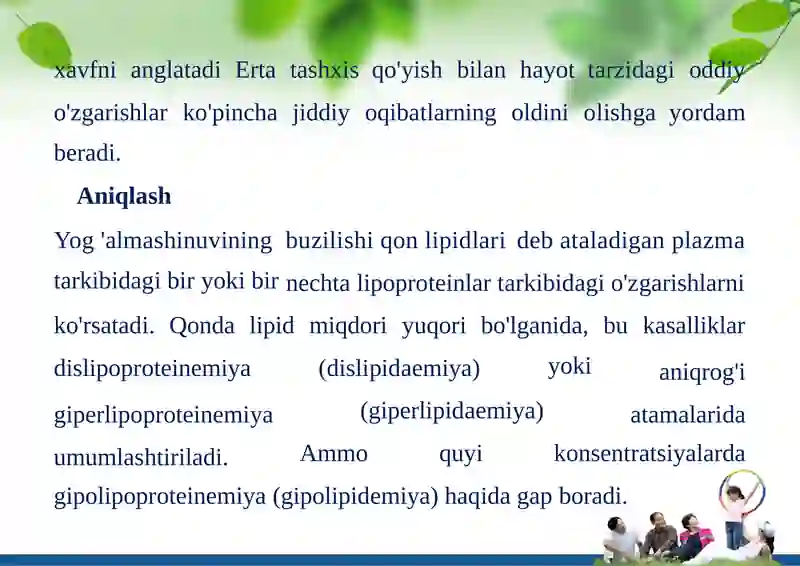 xavfni anglatadi Erta tashxis qo'yish bilan hayot tarzidagi oddiy o'zgarishlar ko'pincha jiddiy oqibatlarning oldini olishga yordam beradi.

Aniqlash

Yog 'almashinuvining buzilishi qon lipidlari deb ataladigan plazma tarkibidagi bir yoki bir nechta lipoproteinlar tarkibidagi o'zgarishlarni ko'rsatadi. Qonda lipid miqdori yuqori bo'lganida, bu kasalliklar dislipoproteinemiya (dislipidaemiya) yoki aniqrog'i giperlipoproteinemiya (giperlipidaemiya) atamalarida umumlashtiriladi. Ammo quyi konsentratsiyalarda gipolipoproteinemiya (gipolipidemiya) haqida gap boradi.